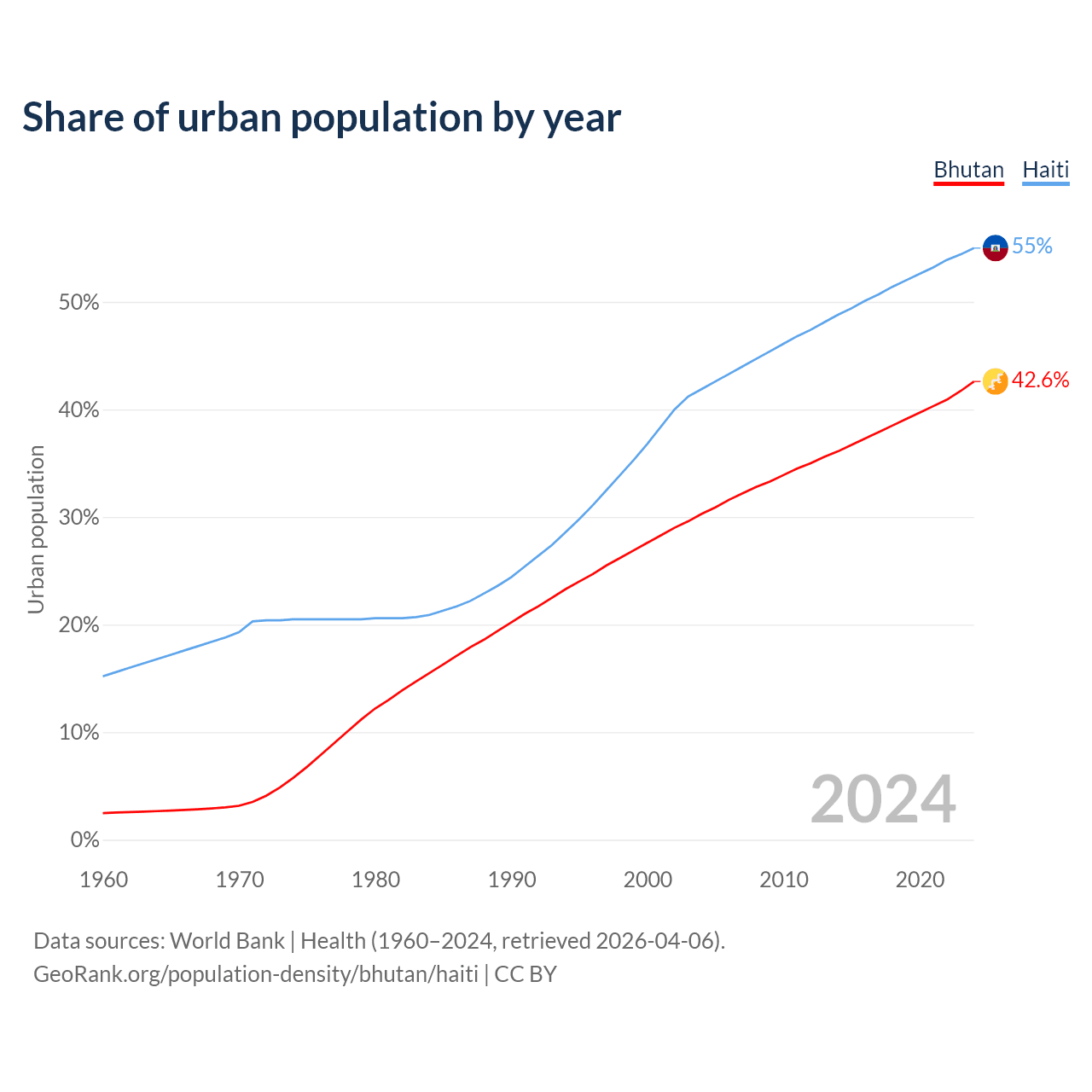 Share of urban population by year

Bhutan Haiti

55%
42.6%

Urban population

50%
40%
30%
20%
10%
0%

2024

1960 1970 1980 1990 2000 2010 2020

Data sources: World Bank | Health (1960–2024, retrieved 2026-04-06).
GeoRank.org/population-density/bhutan/haiti | CC BY